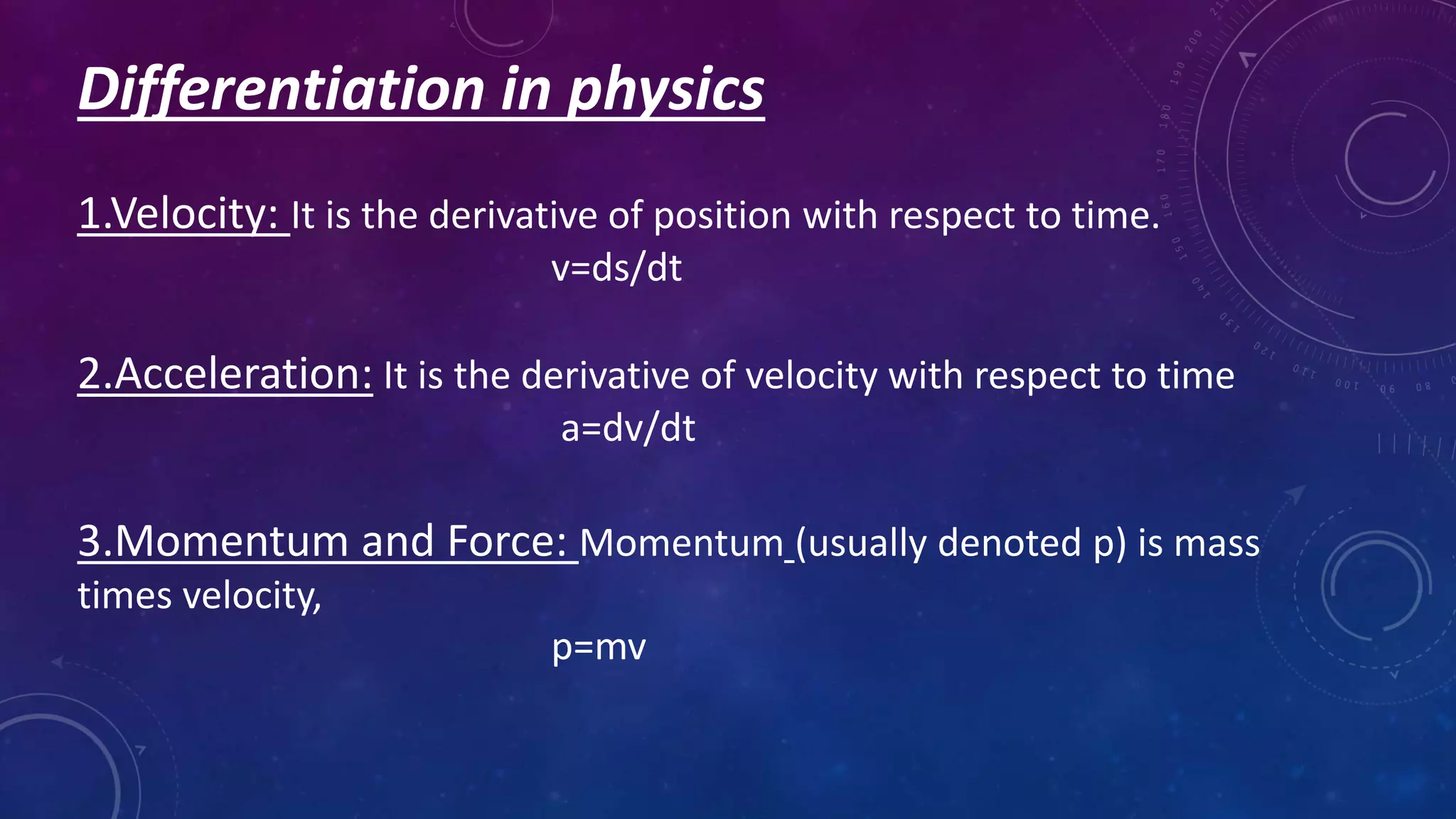 Differentiation in physics

1.Velocity: It is the derivative of position with respect to time.

$v=ds/dt$

2.Acceleration: It is the derivative of velocity with respect to time

$a=dv/dt$

3.Momentum and Force: Momentum (usually denoted p) is mass times velocity,

$p=mv$